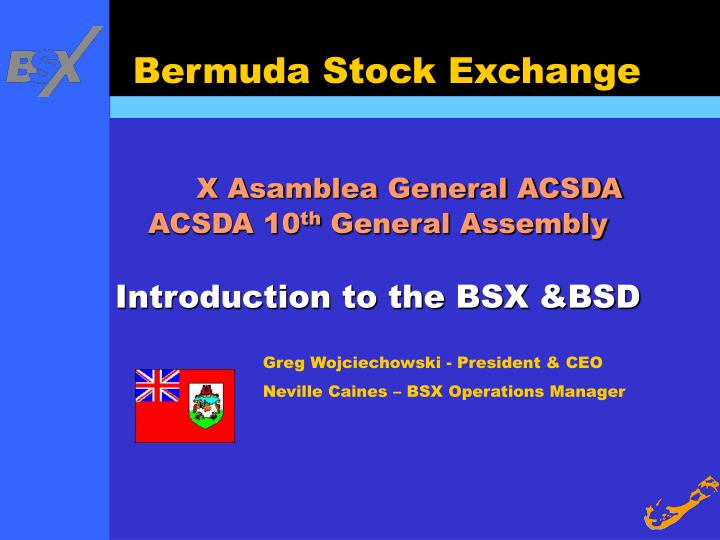 BSX

Bermuda Stock Exchange

X Asamblea General ACSDA
ACSDA 10$^{th}$ General Assembly

Introduction to the BSX &BSD

Greg Wojciechowski - President & CEO
Neville Caines – BSX Operations Manager